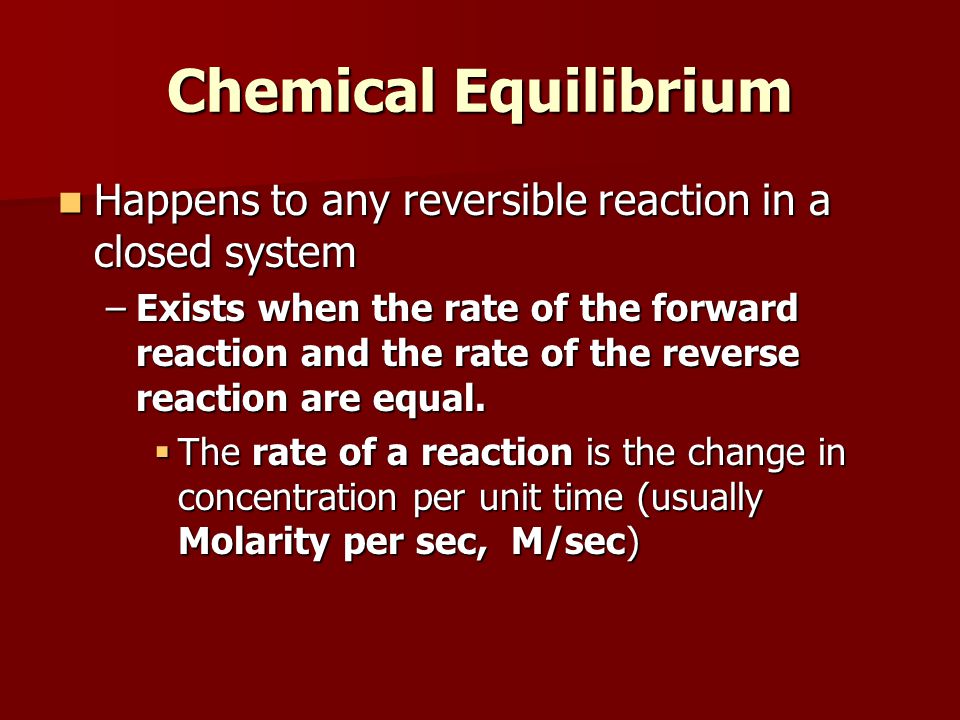 Chemical Equilibrium

Happens to any reversible reaction in a closed system

– Exists when the rate of the forward reaction and the rate of the reverse reaction are equal.

The rate of a reaction is the change in concentration per unit time (usually Molarity per sec, M/sec)